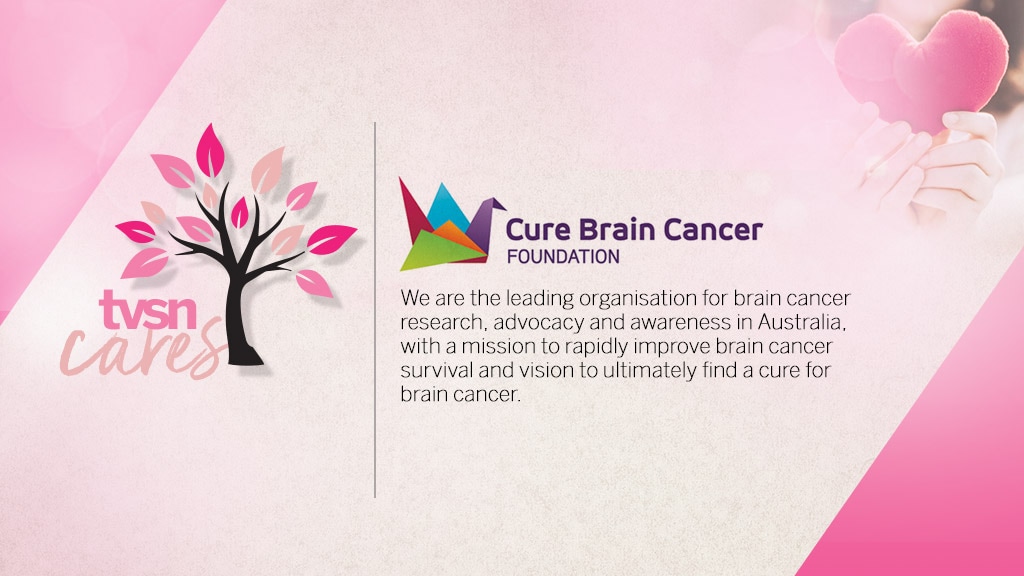 tvsn cares

Cure Brain Cancer
FOUNDATION

We are the leading organisation for brain cancer research, advocacy and awareness in Australia, with a mission to rapidly improve brain cancer survival and vision to ultimately find a cure for brain cancer.